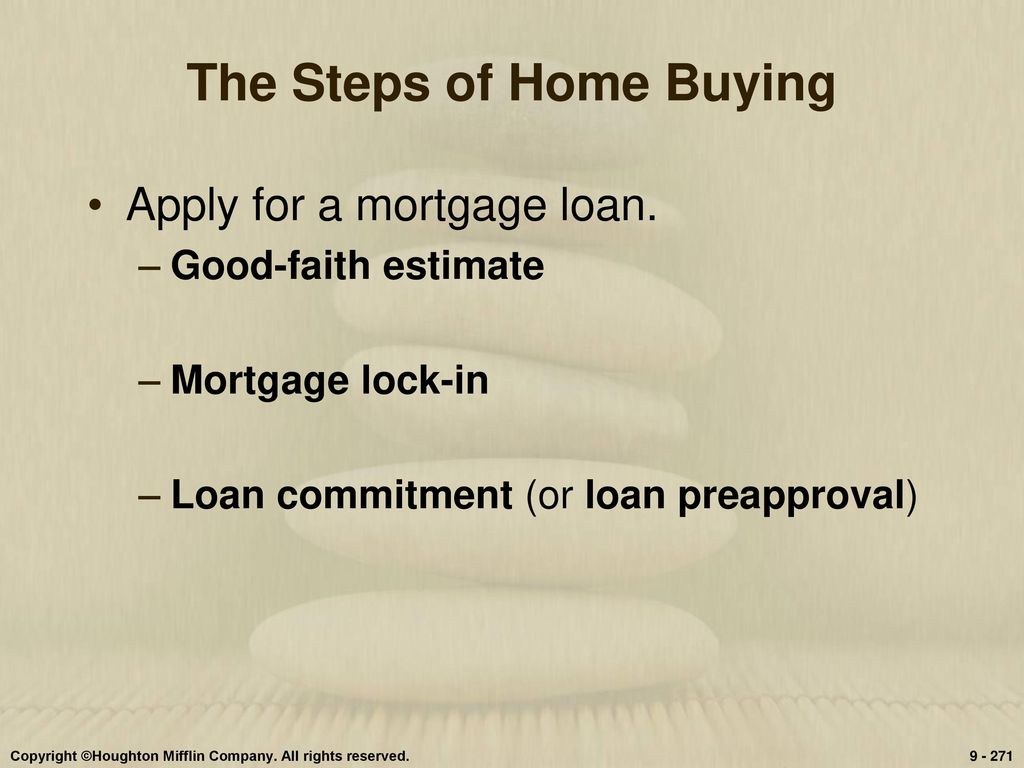 The Steps of Home Buying

• Apply for a mortgage loan.

– Good-faith estimate

– Mortgage lock-in

– Loan commitment (or loan preapproval)

Copyright ©Houghton Mifflin Company. All rights reserved.

9 - 271